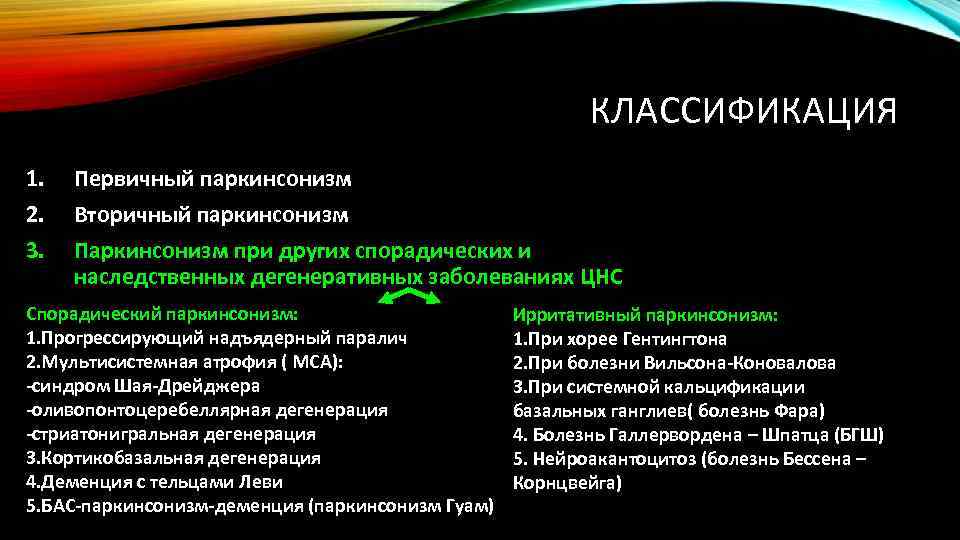 КЛАССИФИКАЦИЯ

1. Первичный паркинсонизм
2. Вторичный паркинсонизм
3. Паркинсонизм при других спорадических и наследственных дегенеративных заболеваниях ЦНС

Спорадический паркинсонизм:
1.Прогрессирующий надъядерный паралич
2.Мультисистемная атрофия ( МСА):
-синдром Шая-Дрейджера
-оливопонтоцеребеллярная дегенерация
-стриатонигральная дегенерация
3.Кортикобазальная дегенерация
4.Деменция с тельцами Леви
5.БАС-паркинсонизм-деменция (паркинсонизм Гуам)

Ирритативный паркинсонизм:
1.При хорее Гентингтона
2.При болезни Вильсона-Коновалова
3.При системной кальцификации базальных ганглиев( болезнь Фара)
4. Болезнь Галлервордена – Шпатца (БГШ)
5. Нейроакантоцитоз (болезнь Бессена – Корнцвейга)